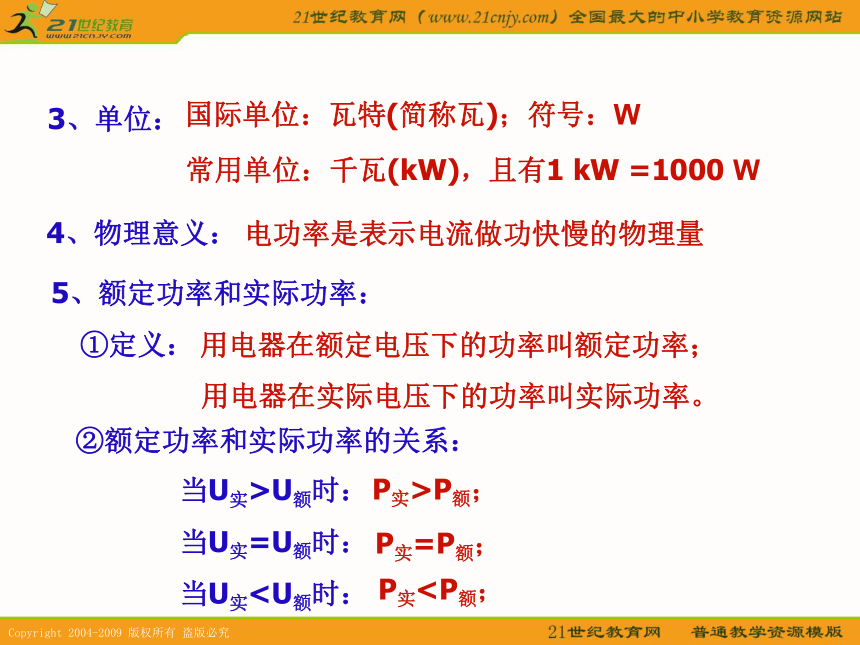 21世纪教育 www.21cnjy.com

21世纪教育网（www.21cnjy.com）全国最大的中小学教育资源网站

3、单位：国际单位：瓦特(简称瓦)；符号：W

常用单位：千瓦(kW)，且有1 kW =1000 W

4、物理意义：电功率是表示电流做功快慢的物理量

5、额定功率和实际功率：

①定义：用电器在额定电压下的功率叫额定功率；

用电器在实际电压下的功率叫实际功率。

②额定功率和实际功率的关系：

当$U_{实}>U_{额}$时：$P_{实}>P_{额}$；

当$U_{实}=U_{额}$时：$P_{实}=P_{额}$；

当$U_{实}<U_{额}$时：$P_{实}<P_{额}$；

Copyright 2004-2009 版权所有 盗版必究

21世纪教育网 普通教学资源模版